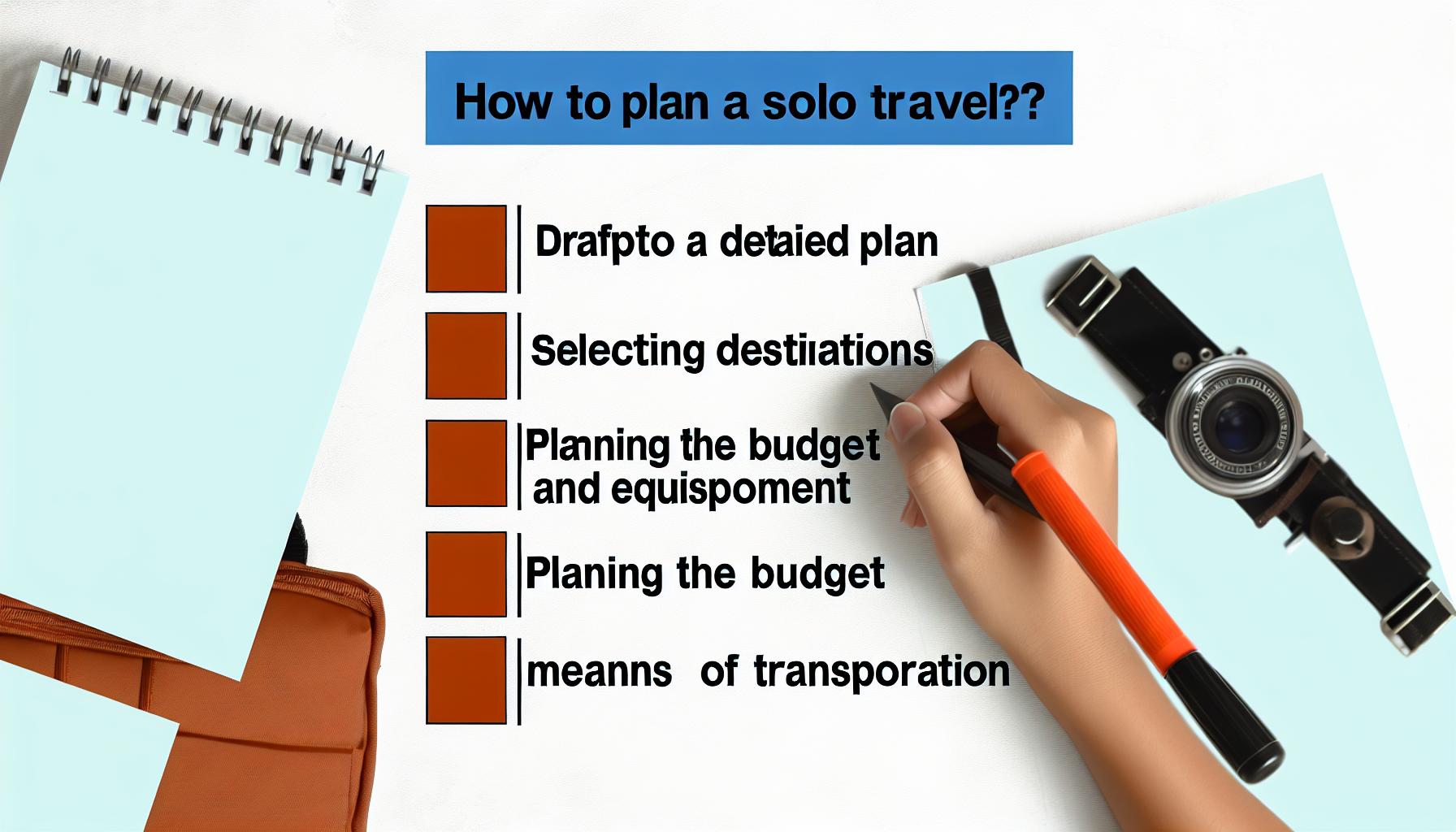 How to plan a solo travel??

Drafpto a detaied plan

Selecting destiiations

Planning the budget and equispoment

Planing the budget

meanns of transporation